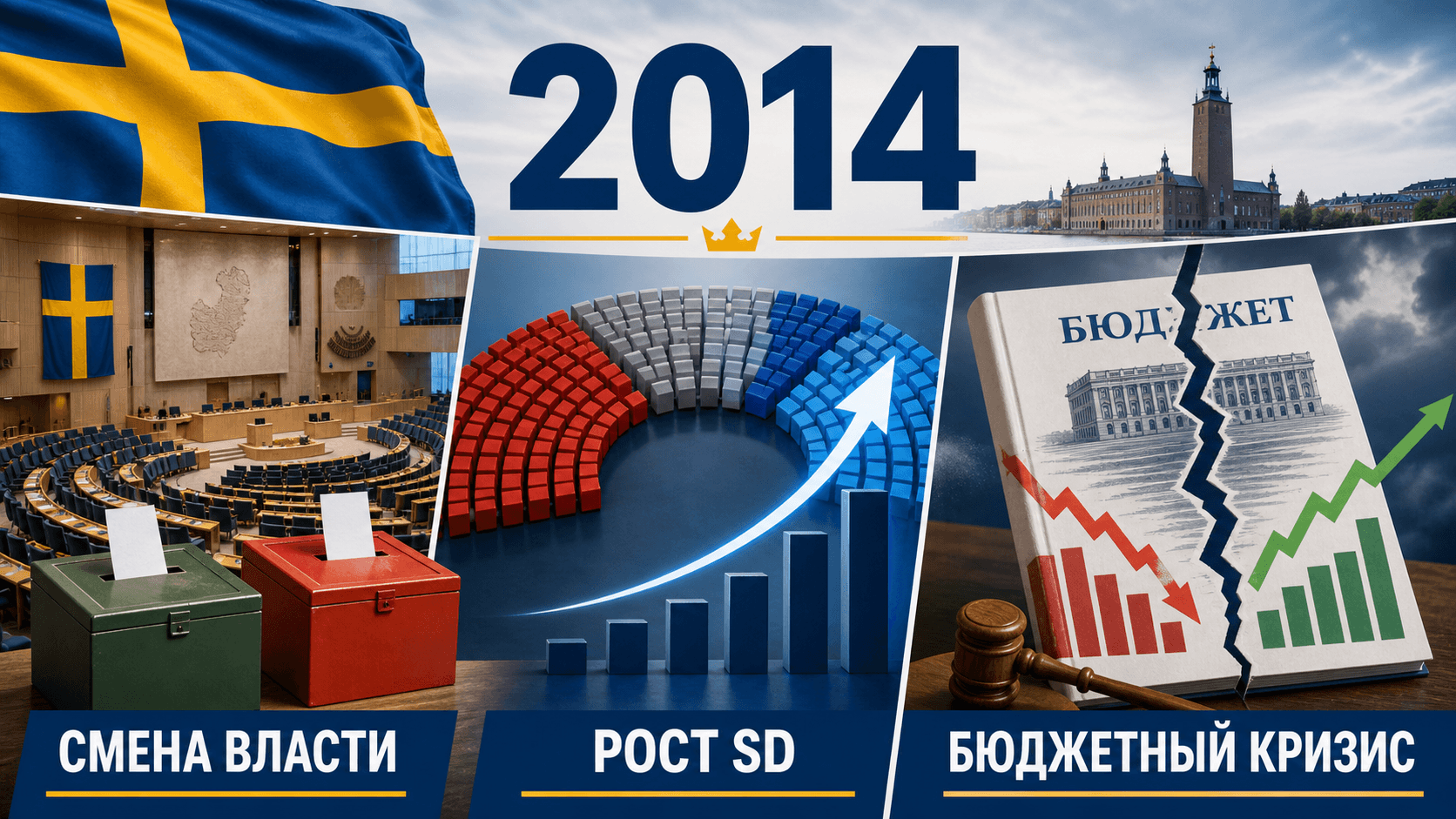 2014

БЮДЖЕТ

СМЕНА ВЛАСТИ

РОСТ SD

БЮДЖЕТНЫЙ КРИЗИС